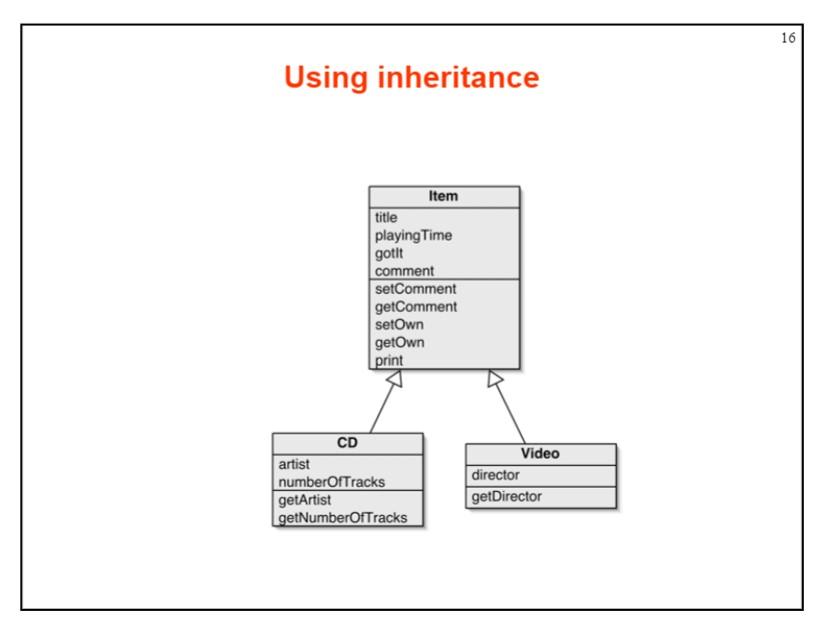 16

Using inheritance

Item
title
playingTime
gotIt
comment
setComment
getComment
setOwn
getOwn
print

CD
artist
numberOfTracks
getArtist
getNumberOfTracks

Video
director
getDirector